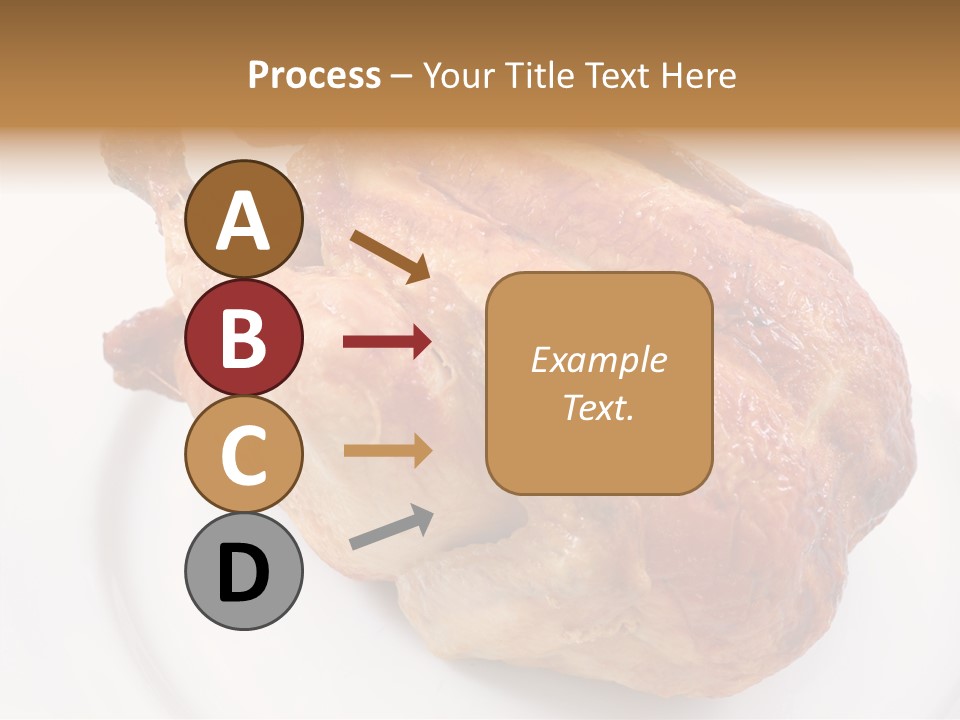 Process – Your Title Text Here

A

B

C

D

Example Text.